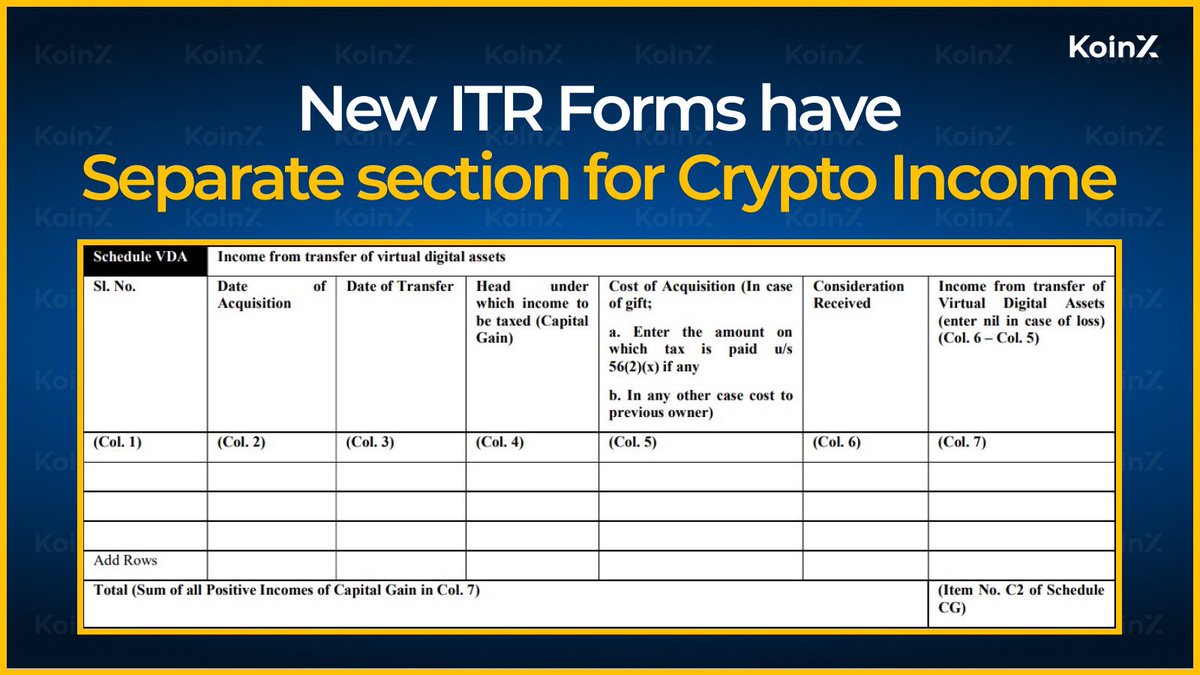 KoinX

New ITR Forms have Separate section for Crypto Income

| Schedule VDA | Income from transfer of virtual digital assets | | | | | |
|---|---|---|---|---|---|---|
| Sl. No. | Date of Acquisition | Date of Transfer | Head under which income to be taxed (Capital Gain) | Cost of Acquisition (In case of gift; a. Enter the amount on which tax is paid u/s 56(2)(x) if any b. In any other case cost to previous owner) | Consideration Received | Income from transfer of Virtual Digital Assets (enter nil in case of loss) (Col. 6 – Col. 5) |
| (Col. 1) | (Col. 2) | (Col. 3) | (Col. 4) | (Col. 5) | (Col. 6) | (Col. 7) |
| | | | | | | |
| | | | | | | |
| | | | | | | |
| Add Rows | | | | | | |
| Total (Sum of all Positive Incomes of Capital Gain in Col. 7) | | | | | | (Item No. C2 of Schedule CG) |